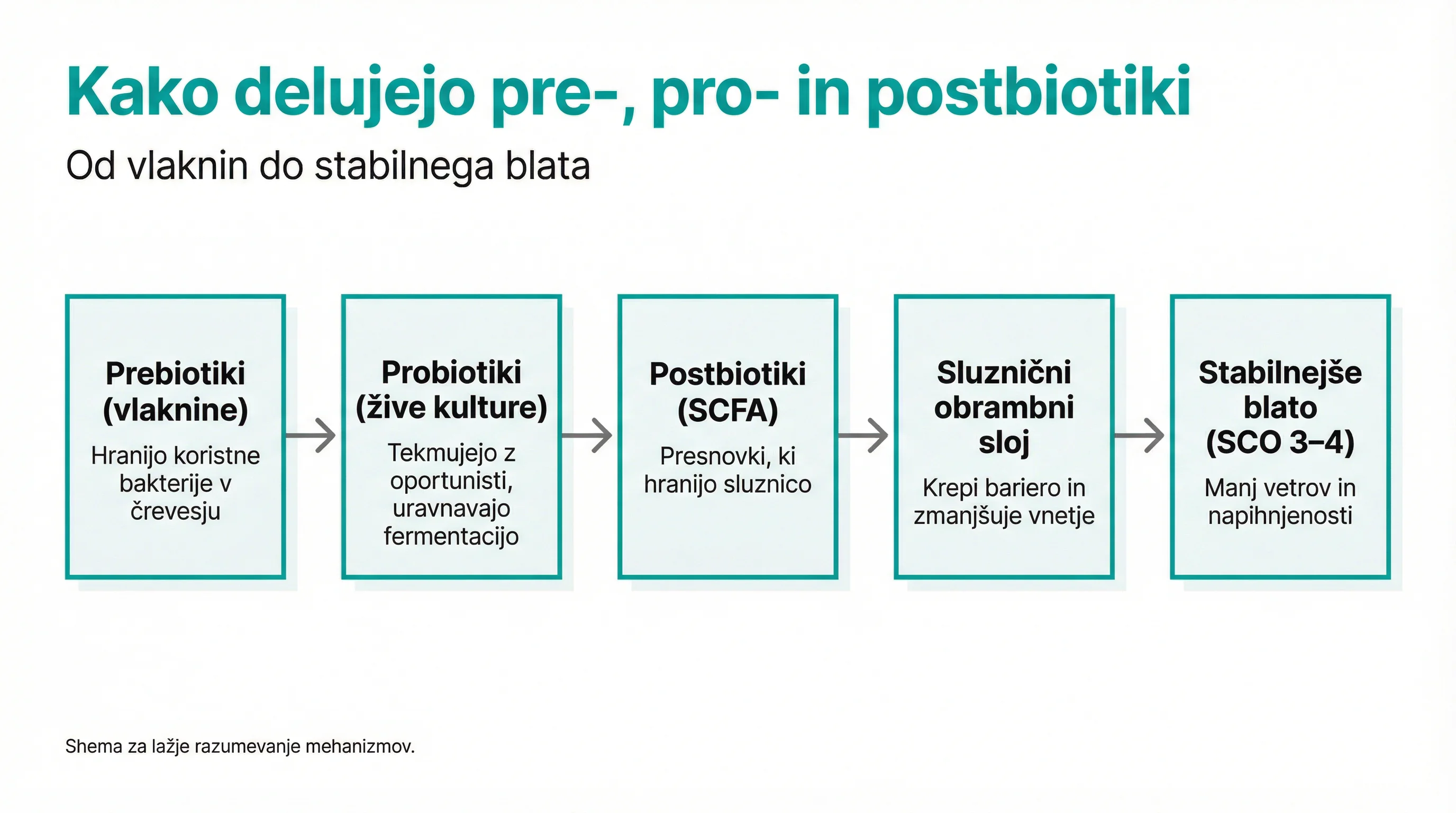 Kako delujejo pre-, pro- in postbiotiki

Od vlaknin do stabilnega blata

Prebiotiki (vlaknine)
Hranijo koristne bakterije v črevesju

Probiotiki (žive kulture)
Tekmujejo z oportunisti, uravnavajo fermentacijo

Postbiotiki (SCFA)
Presnovki, ki hranijo sluznico

Sluznični obrambni sloj
Krepi bariero in zmanjšuje vnetje

Stabilnejše blato (SCO 3–4)
Manj vetrov in napihnjenosti

Shema za lažje razumevanje mehanizmov.